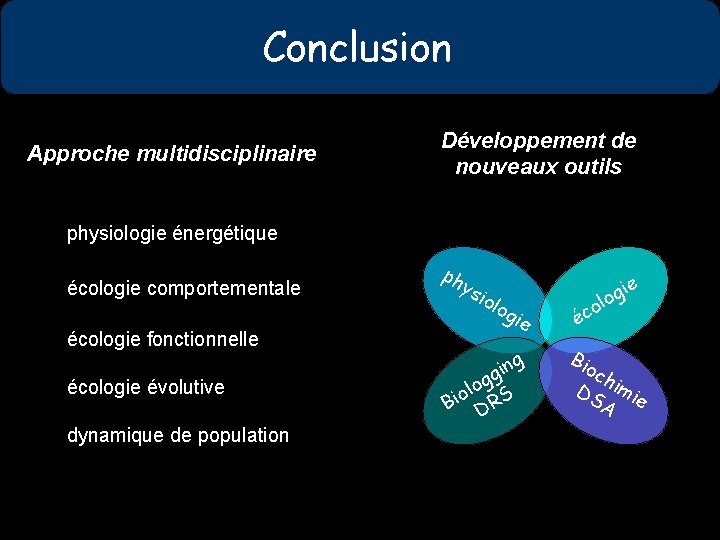 Conclusion

Approche multidisciplinaire

physiologie énergétique

écologie comportementale

écologie fonctionnelle

écologie évolutive

dynamique de population

Développement de nouveaux outils

physiologie

écologie

Biologging DRS

Biochimie DSA